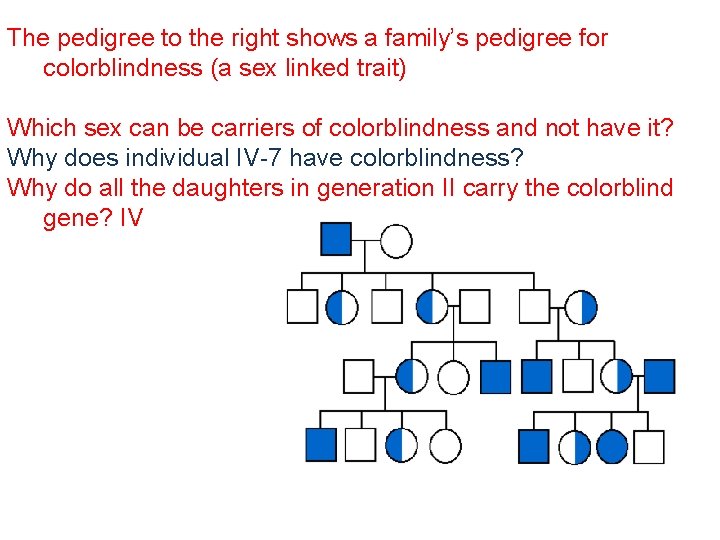 The pedigree to the right shows a family's pedigree for colorblindness (a sex linked trait)

Which sex can be carriers of colorblindness and not have it?
Why does individual IV-7 have colorblindness?
Why do all the daughters in generation II carry the colorblind gene? IV